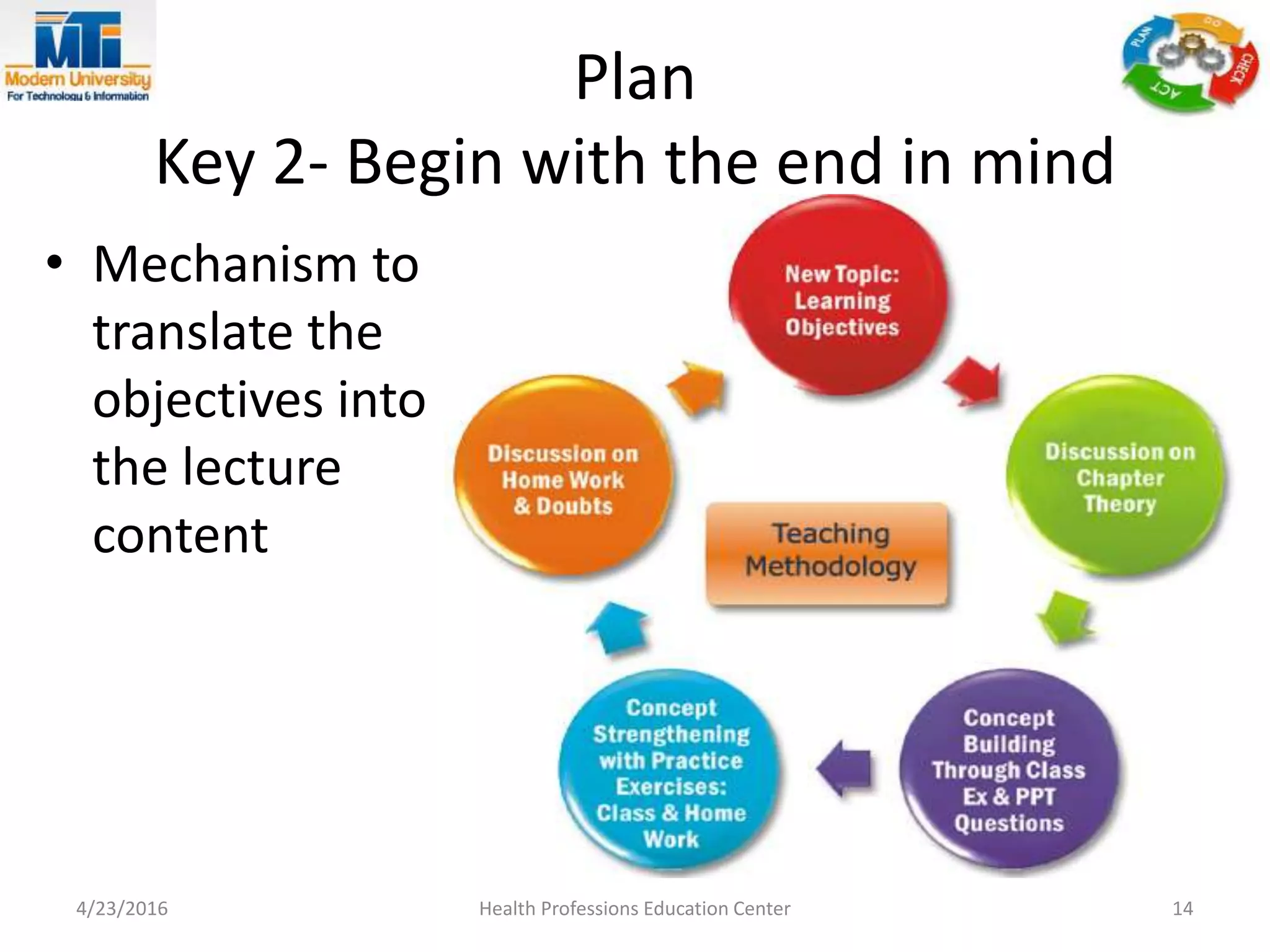 MTI
Modern University
For Technology & Information

PLAN
DO
CHECK
ACT

Plan
Key 2- Begin with the end in mind

• Mechanism to translate the objectives into the lecture content

New Topic: Learning Objectives

Discussion on Chapter Theory

Concept Building Through Class Ex & PPT Questions

Concept Strengthening with Practice Exercises: Class & Home Work

Discussion on Home Work & Doubts

Teaching Methodology

4/23/2016
Health Professions Education Center
14